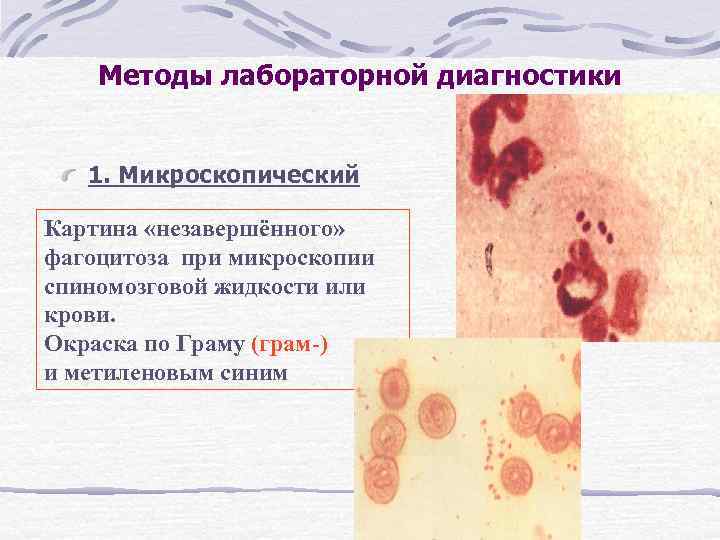 Методы лабораторной диагностики

1. Микроскопический

Картина «незавершённого» фагоцитоза при микроскопии спиномозговой жидкости или крови.
Окраска по Граму (грам-)
и метиленовым синим